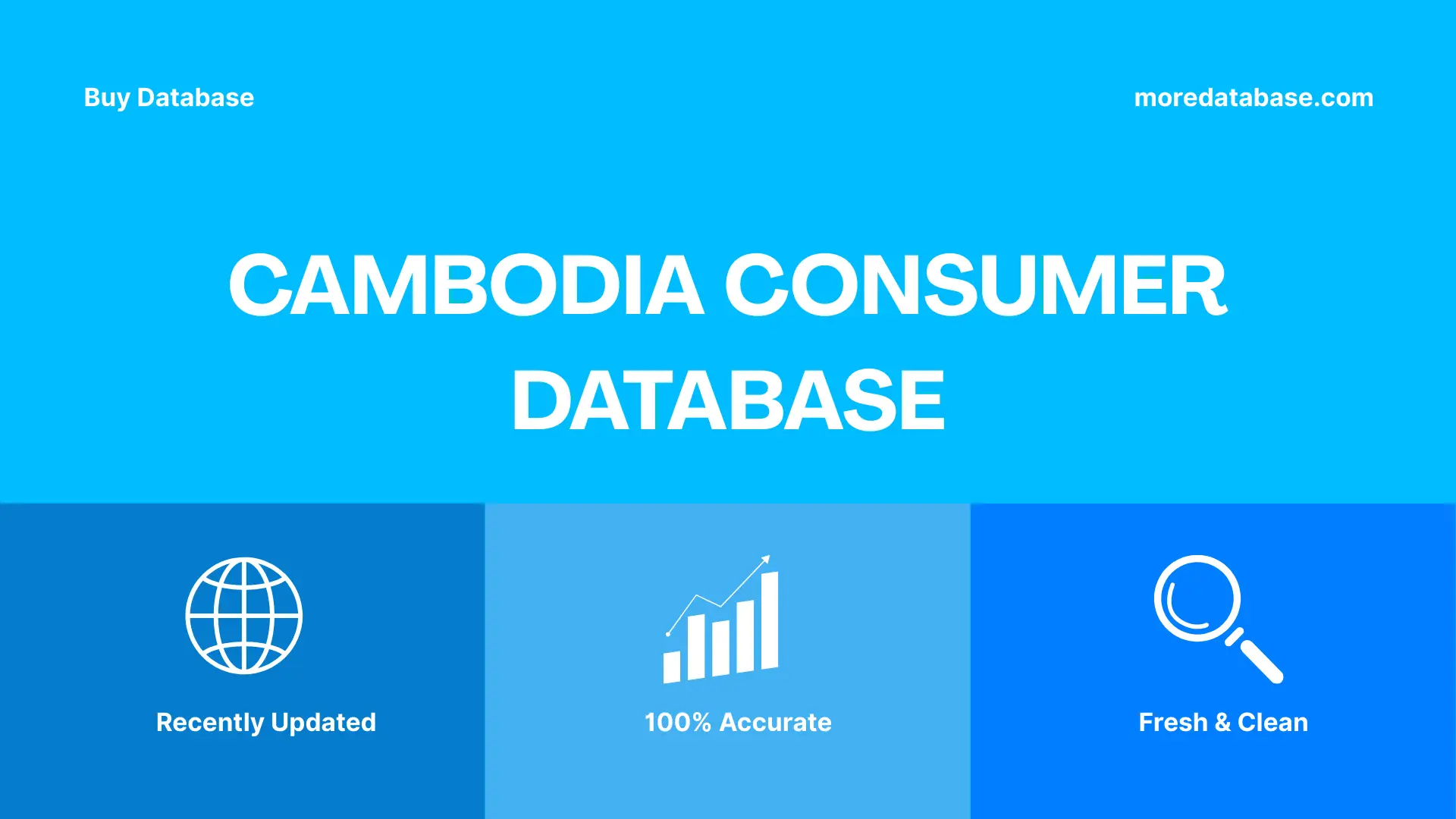 Buy Database

moredatabase.com

CAMBODIA CONSUMER DATABASE

Recently Updated

100% Accurate

Fresh & Clean